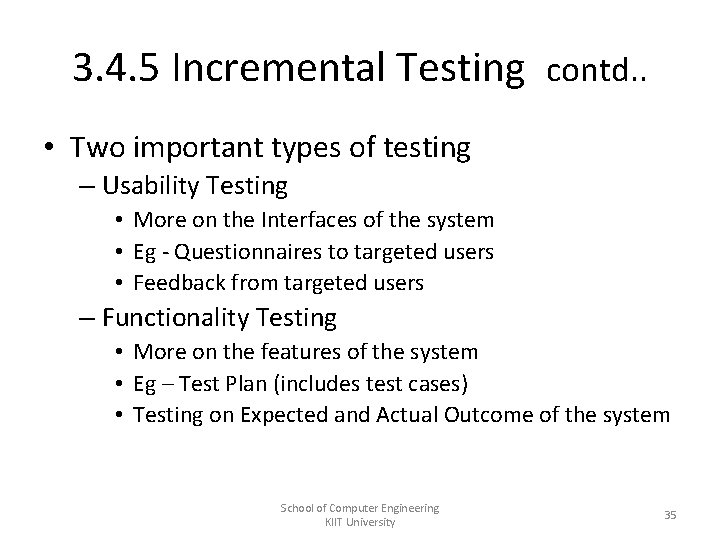 3.4.5 Incremental Testing contd..

• Two important types of testing
– Usability Testing
• More on the Interfaces of the system
• Eg - Questionnaires to targeted users
• Feedback from targeted users
– Functionality Testing
• More on the features of the system
• Eg – Test Plan (includes test cases)
• Testing on Expected and Actual Outcome of the system

School of Computer Engineering
KIIT University

35